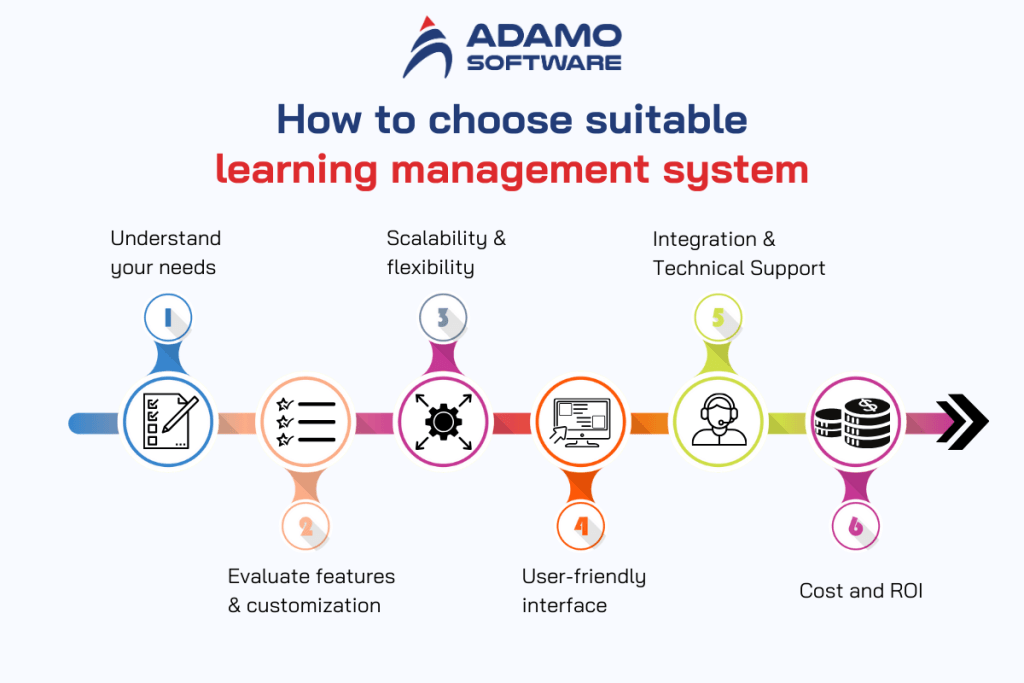 ADAMO SOFTWARE

How to choose suitable learning management system

Understand your needs

1

Scalability & flexibility

3

Integration & Technical Support

5

2

Evaluate features & customization

4

User-friendly interface

6

Cost and ROI